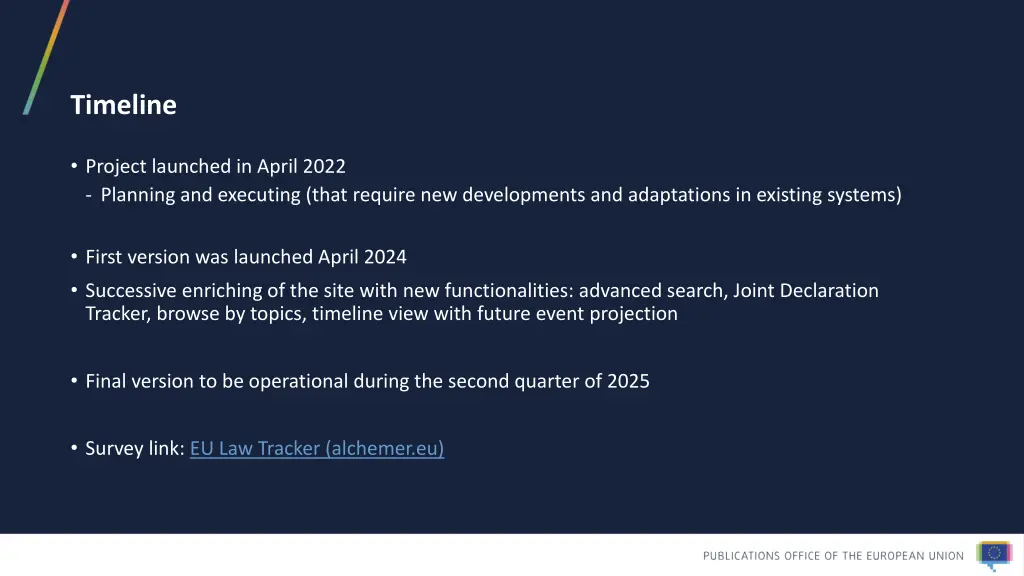 Timeline

• Project launched in April 2022
- Planning and executing (that require new developments and adaptations in existing systems)

• First version was launched April 2024

• Successive enriching of the site with new functionalities: advanced search, Joint Declaration Tracker, browse by topics, timeline view with future event projection

• Final version to be operational during the second quarter of 2025

• Survey link: EU Law Tracker (alchemer.eu)

PUBLICATIONS OFFICE OF THE EUROPEAN UNION